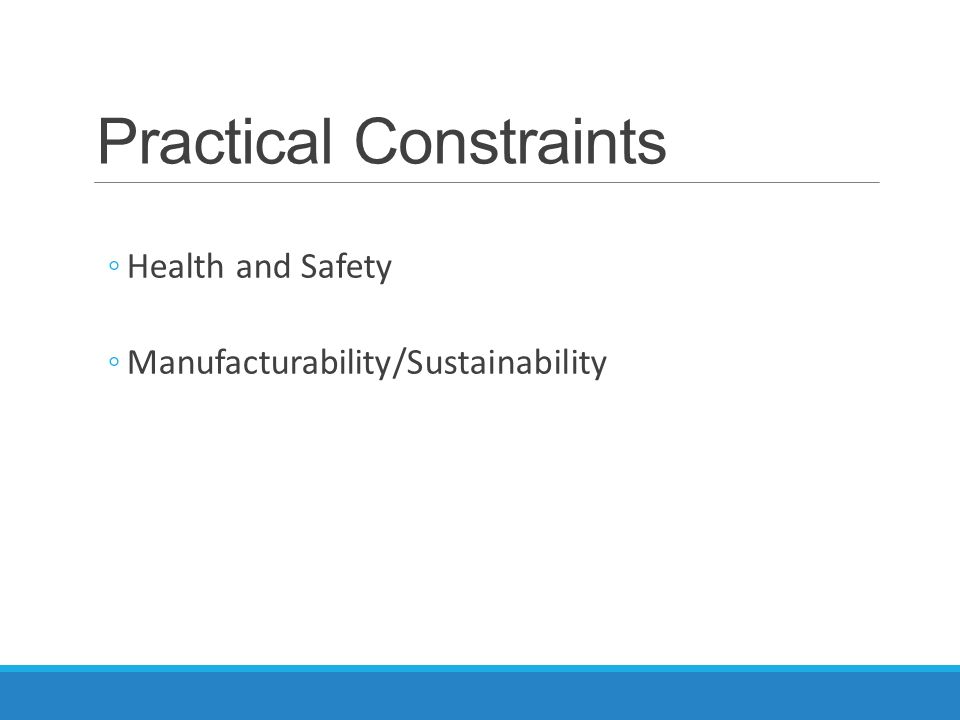 Practical Constraints

◦ Health and Safety

◦ Manufacturability/Sustainability